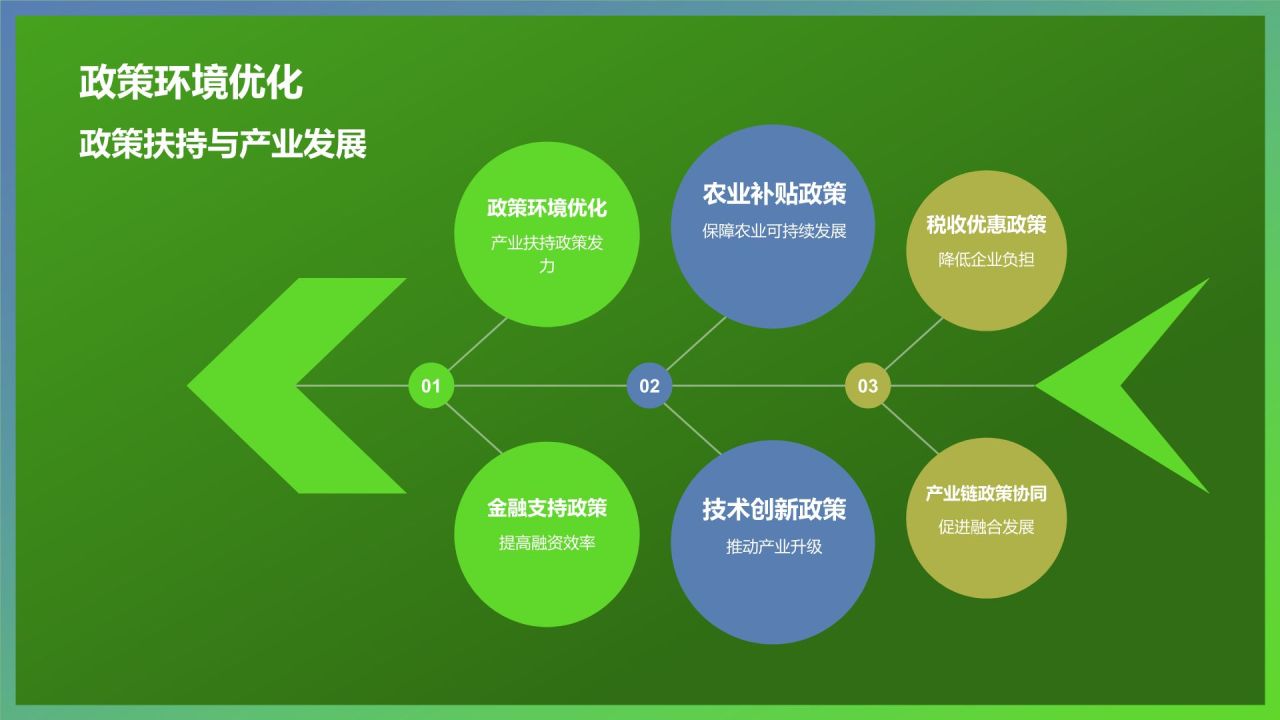 政策环境优化

政策扶持与产业发展

政策环境优化
产业扶持政策发力

农业补贴政策
保障农业可持续发展

税收优惠政策
降低企业负担

01

02

03

金融支持政策
提高融资效率

技术创新政策
推动产业升级

产业链政策协同
促进融合发展